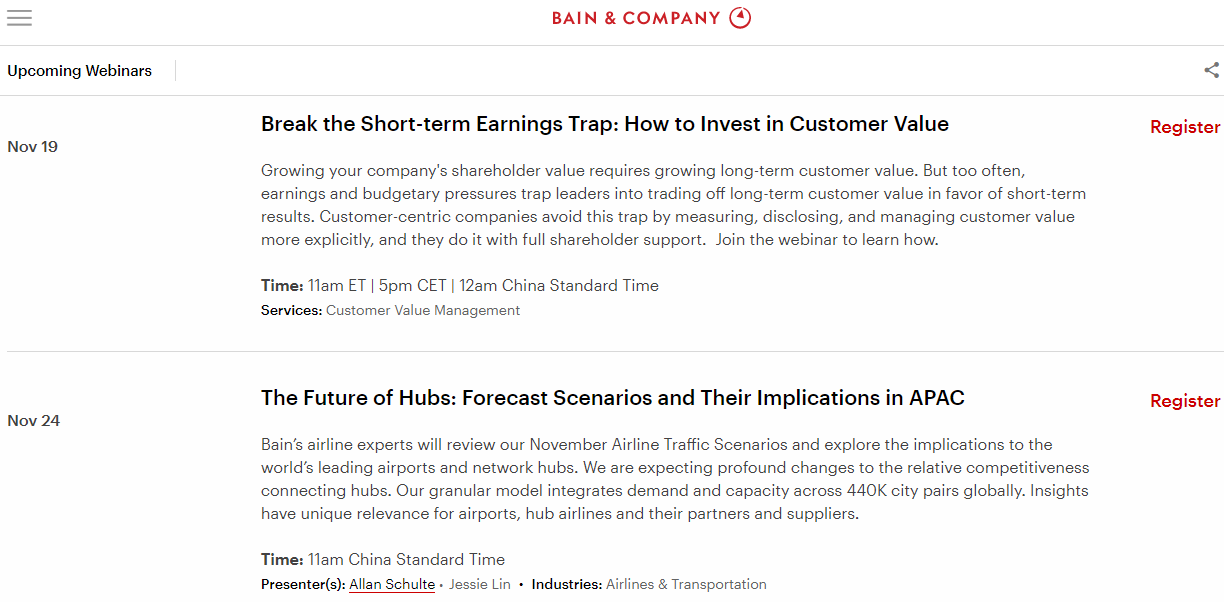 BAIN & COMPANY

Upcoming Webinars

Nov 19

Break the Short-term Earnings Trap: How to Invest in Customer Value

Register

Growing your company's shareholder value requires growing long-term customer value. But too often, earnings and budgetary pressures trap leaders into trading off long-term customer value in favor of short-term results. Customer-centric companies avoid this trap by measuring, disclosing, and managing customer value more explicitly, and they do it with full shareholder support. Join the webinar to learn how.

Time: 11am ET | 5pm CET | 12am China Standard Time

Services: Customer Value Management

Nov 24

The Future of Hubs: Forecast Scenarios and Their Implications in APAC

Register

Bain's airline experts will review our November Airline Traffic Scenarios and explore the implications to the world's leading airports and network hubs. We are expecting profound changes to the relative competitiveness connecting hubs. Our granular model integrates demand and capacity across 440K city pairs globally. Insights have unique relevance for airports, hub airlines and their partners and suppliers.

Time: 11am China Standard Time

Presenter(s): Allan Schulte • Jessie Lin • Industries: Airlines & Transportation